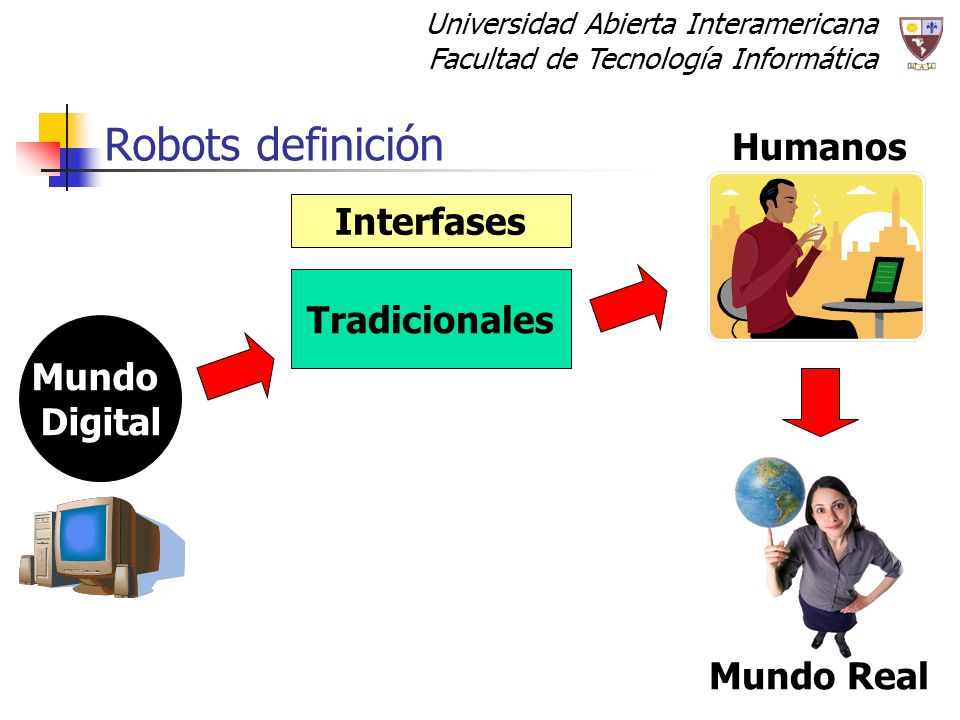 Universidad Abierta Interamericana
Facultad de Tecnología Informática

Robots definición

Humanos

Interfases

Tradicionales

Mundo Digital

Mundo Real